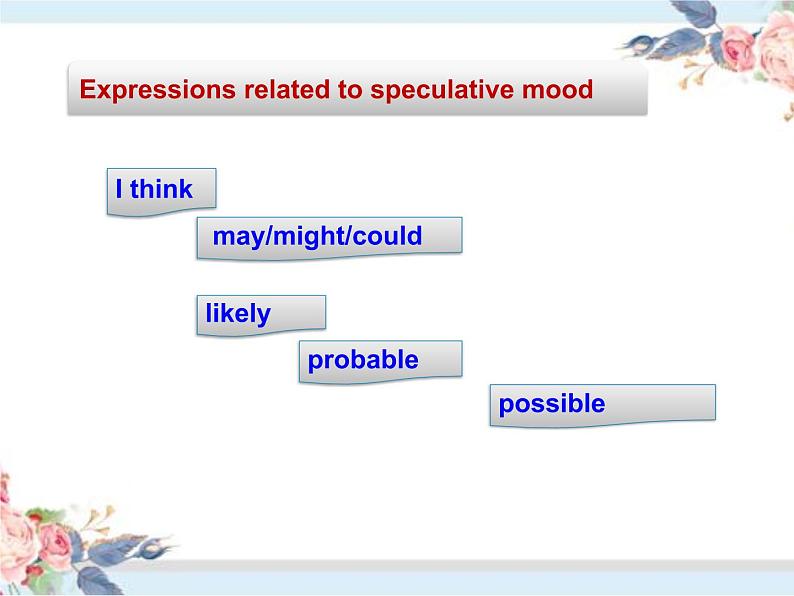 Expressions related to speculative mood

I think

may/might/could

likely

probable

possible